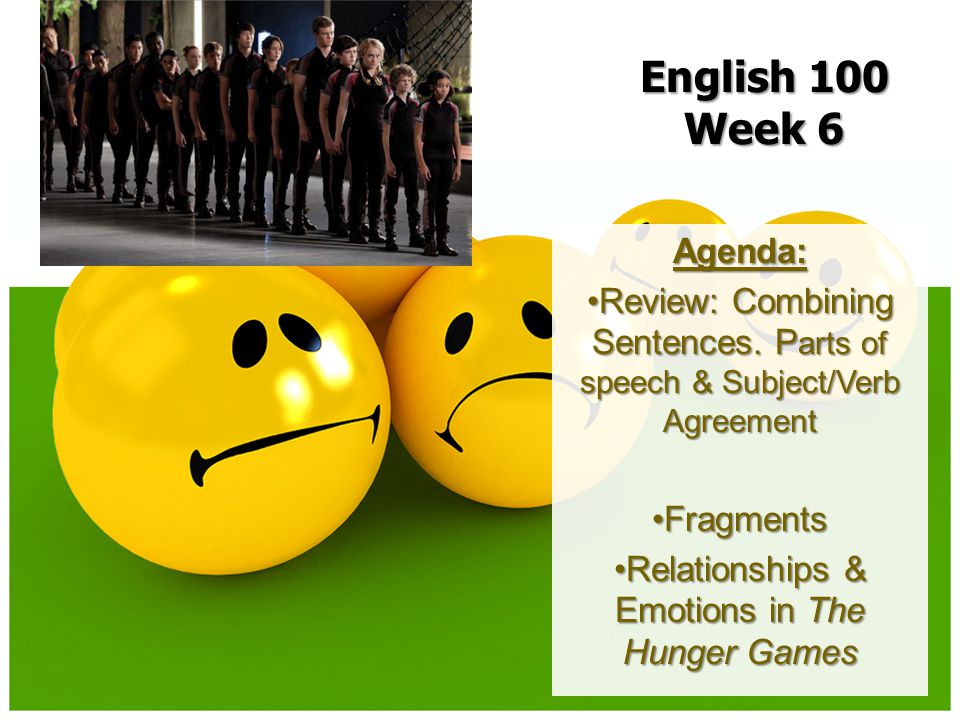 English 100
Week 6

Agenda:

•Review: Combining Sentences. Parts of speech & Subject/Verb Agreement

•Fragments

•Relationships & Emotions in The Hunger Games